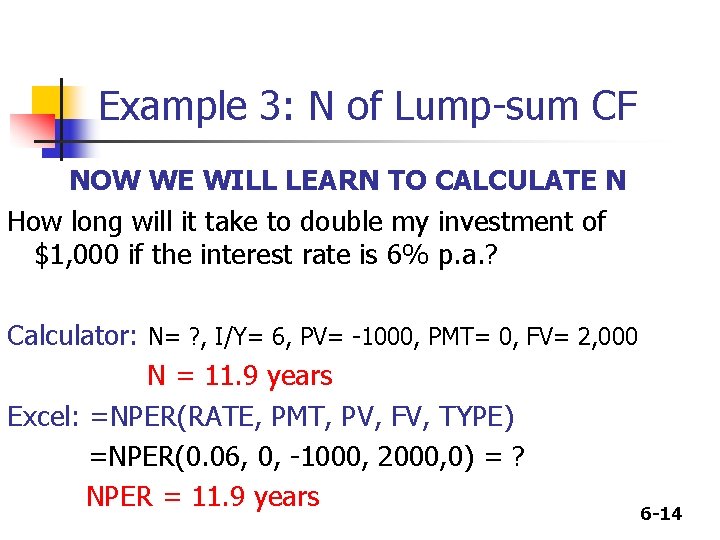 Example 3: N of Lump-sum CF

NOW WE WILL LEARN TO CALCULATE N

How long will it take to double my investment of $1,000 if the interest rate is 6% p.a.?

Calculator: N= ?, I/Y= 6, PV= -1000, PMT= 0, FV= 2,000

N = 11.9 years

Excel: =NPER(RATE, PMT, PV, FV, TYPE)

=NPER(0.06, 0, -1000, 2000,0) = ?

NPER = 11.9 years

6-14